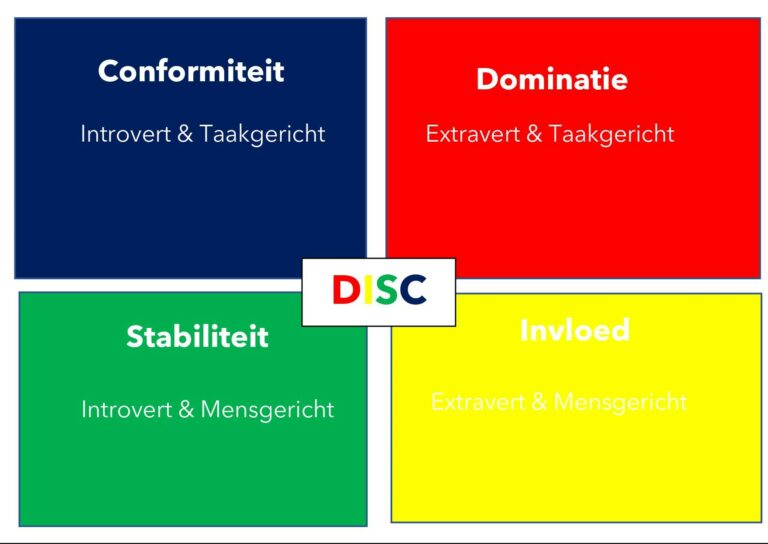 Conformiteit

Introvert & Taakgericht

Dominatie

Extravert & Taakgericht

DISC

Stabiliteit

Introvert & Mensgericht

Invloed

Extravert & Mensgericht